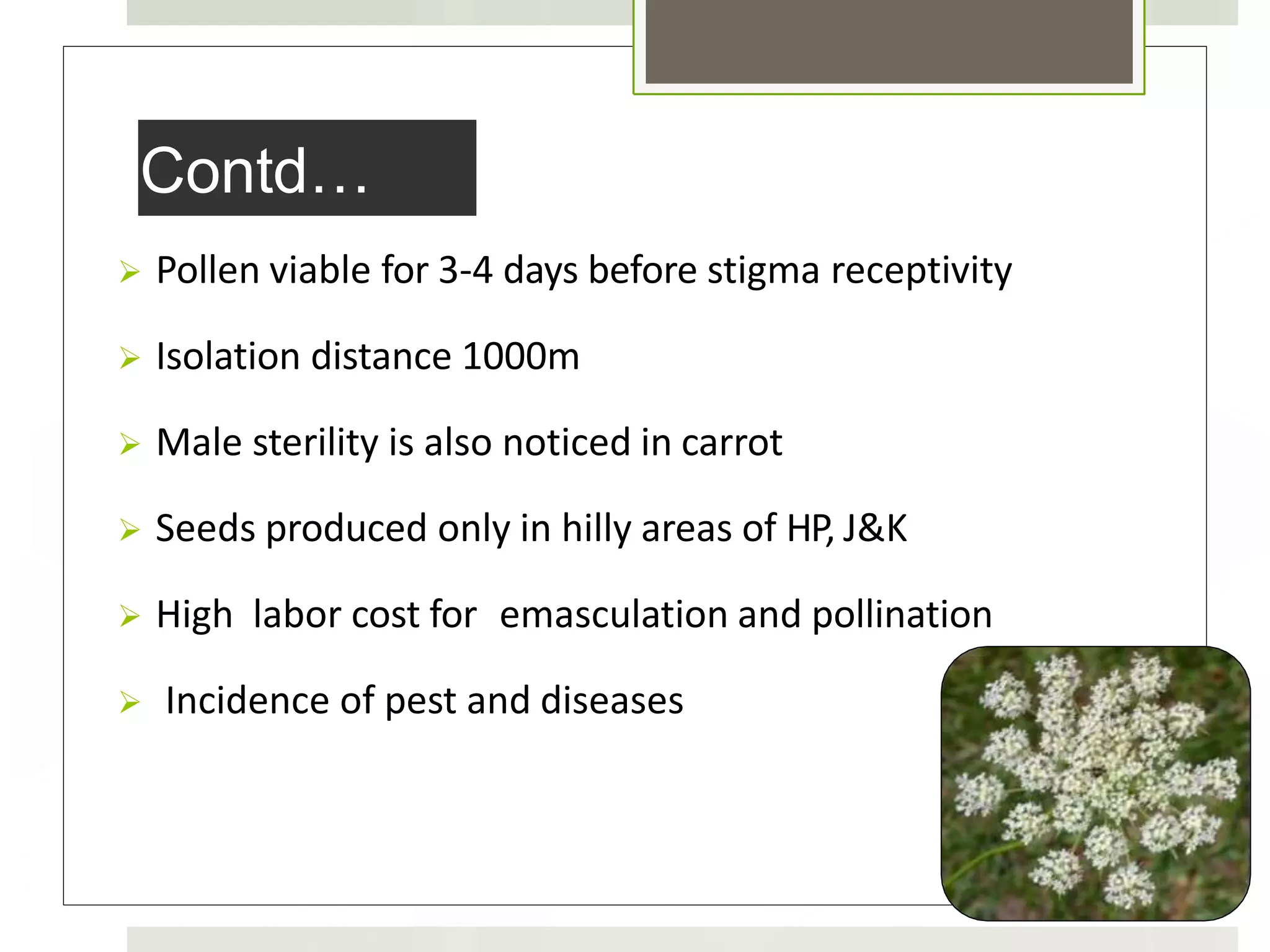 Contd…

➢ Pollen viable for 3-4 days before stigma receptivity

➢ Isolation distance 1000m

➢ Male sterility is also noticed in carrot

➢ Seeds produced only in hilly areas of HP, J&K

➢ High labor cost for emasculation and pollination

➢ Incidence of pest and diseases